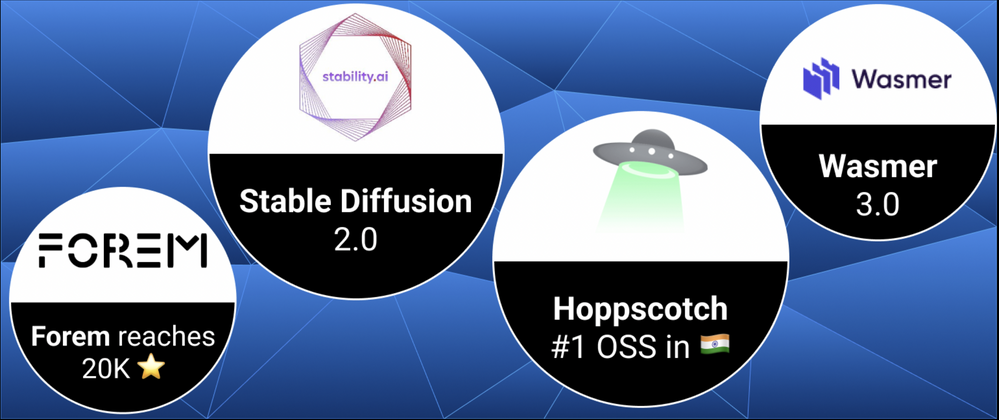 FOREM

Forem reaches 20K ⭐

stability.ai

Stable Diffusion
2.0

Hoppscotch
#1 OSS in 🇮🇳

Wasmer

Wasmer
3.0